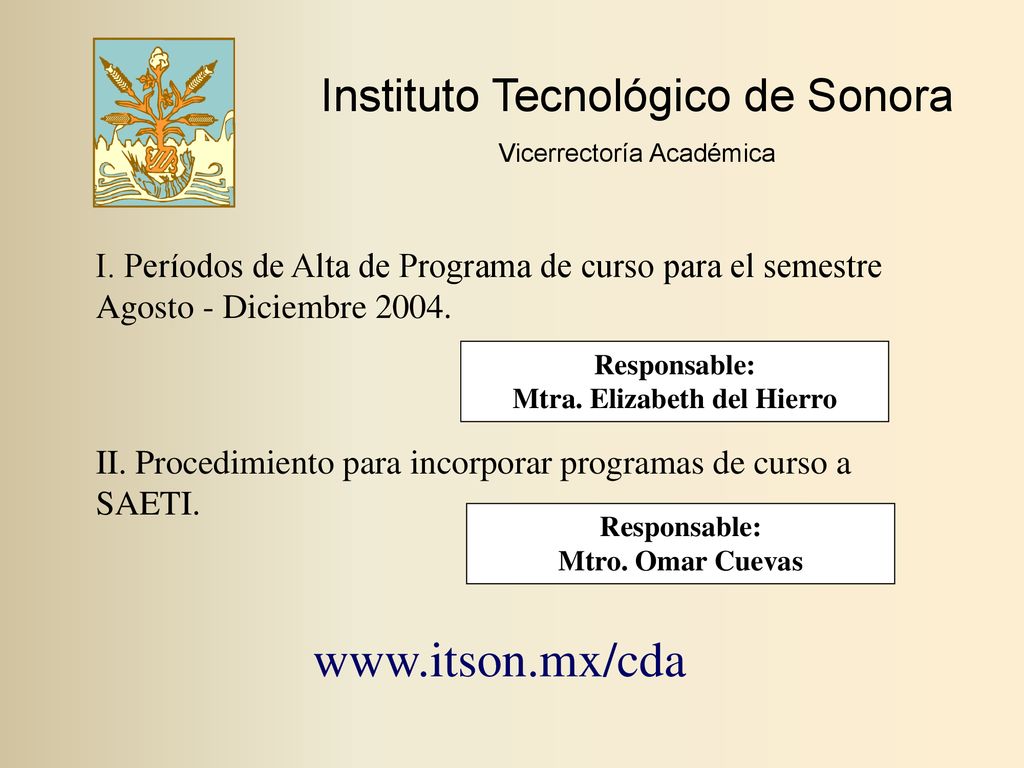 Instituto Tecnológico de Sonora

Vicerrectoría Académica

I. Períodos de Alta de Programa de curso para el semestre Agosto - Diciembre 2004.

Responsable:
Mtra. Elizabeth del Hierro

II. Procedimiento para incorporar programas de curso a SAETI.

Responsable:
Mtro. Omar Cuevas

www.itson.mx/cda